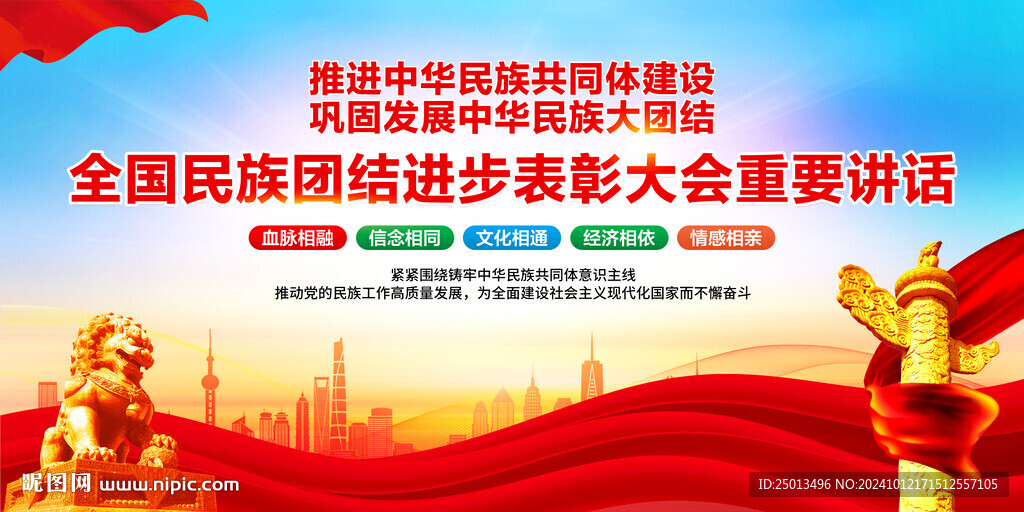 推进中华民族共同体建设
巩固发展中华民族大团结

全国民族团结进步表彰大会重要讲话

血脉相融 信念相同 文化相通 经济相依 情感相亲

紧紧围绕铸牢中华民族共同体意识主线
推动党的民族工作高质量发展，为全面建设社会主义现代化国家而不懈奋斗

昵图网 www.nipic.com

ID:25013496 NO:20241012171512557105